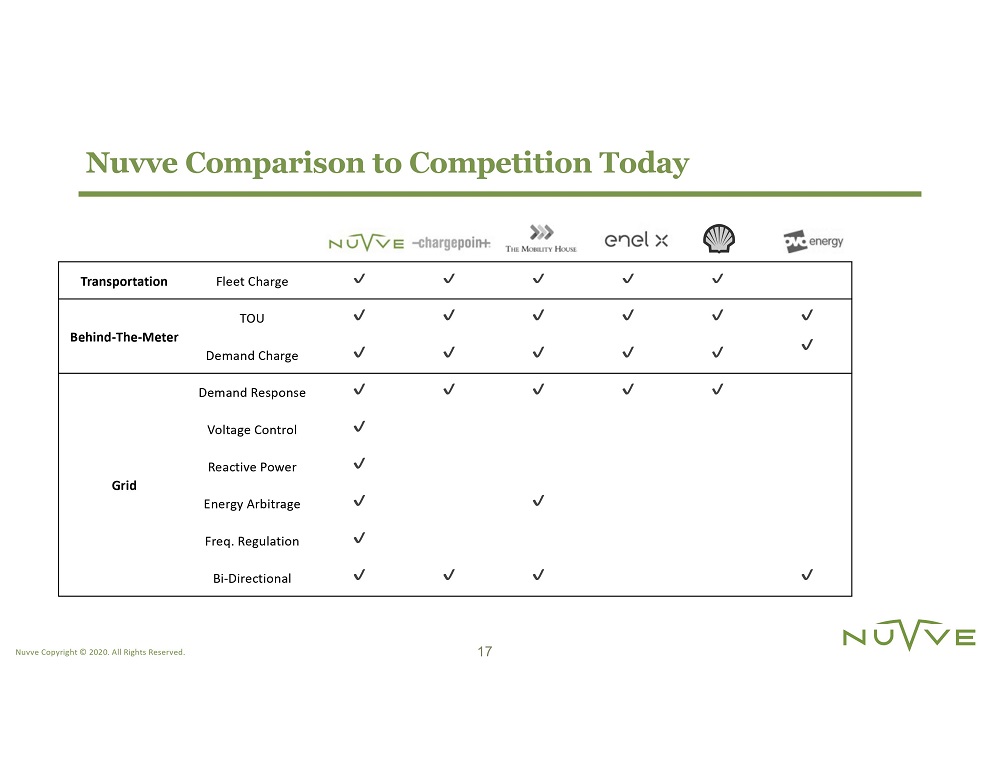 Nuvve Comparison to Competition Today

| | | NUVVE | -chargepoin+ | THE MOBILITY HOUSE | enel x | | ovo energy |
|---|---|---|---|---|---|---|---|
| Transportation | Fleet Charge | ✓ | ✓ | ✓ | ✓ | ✓ | |
| Behind-The-Meter | TOU | ✓ | ✓ | ✓ | ✓ | ✓ | ✓ |
| | Demand Charge | ✓ | ✓ | ✓ | ✓ | ✓ | ✓ |
| Grid | Demand Response | ✓ | ✓ | ✓ | ✓ | ✓ | |
| | Voltage Control | ✓ | | | | | |
| | Reactive Power | ✓ | | | | | |
| | Energy Arbitrage | ✓ | | ✓ | | | |
| | Freq. Regulation | ✓ | | | | | |
| | Bi-Directional | ✓ | ✓ | ✓ | | | ✓ |

Nuvve Copyright © 2020. All Rights Reserved.

17

NUVVE